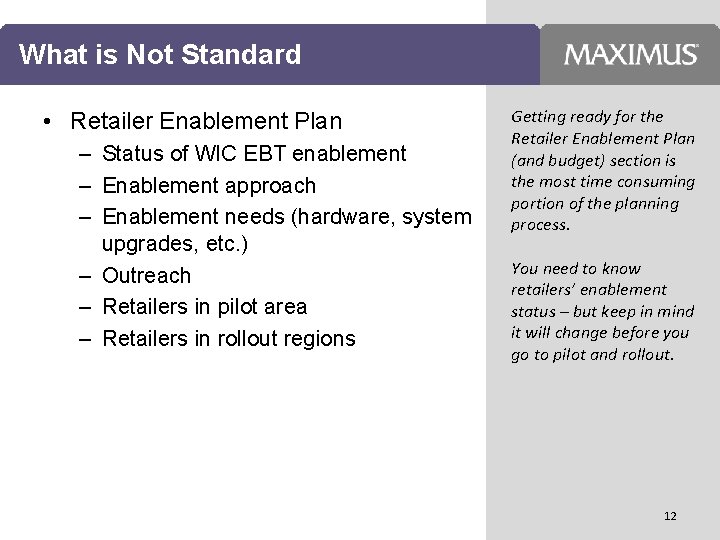 What is Not Standard

MAXIMUS

• Retailer Enablement Plan
– Status of WIC EBT enablement
– Enablement approach
– Enablement needs (hardware, system upgrades, etc.)
– Outreach
– Retailers in pilot area
– Retailers in rollout regions

Getting ready for the Retailer Enablement Plan (and budget) section is the most time consuming portion of the planning process.

You need to know retailers' enablement status – but keep in mind it will change before you go to pilot and rollout.

12